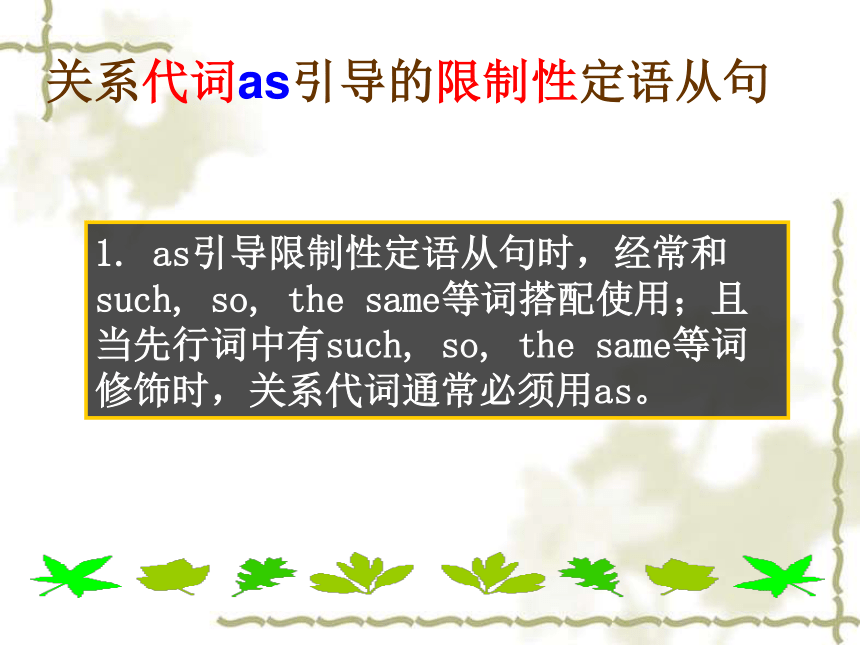 关系代词as引导的限制性定语从句

1. as引导限制性定语从句时，经常和such, so, the same等词搭配使用；且当先行词中有such, so, the same等词修饰时，关系代词通常必须用as。